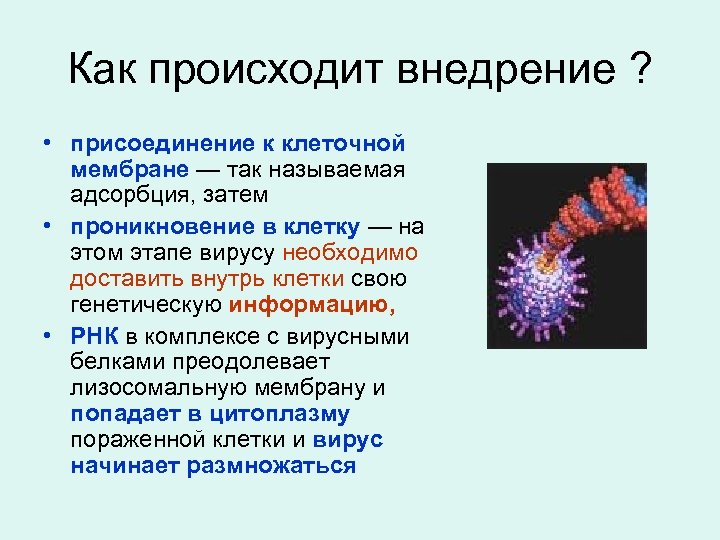 Как происходит внедрение ?

• присоединение к клеточной мембране — так называемая адсорбция, затем

• проникновение в клетку — на этом этапе вирусу необходимо доставить внутрь клетки свою генетическую информацию,

• РНК в комплексе с вирусными белками преодолевает лизосомальную мембрану и попадает в цитоплазму пораженной клетки и вирус начинает размножаться